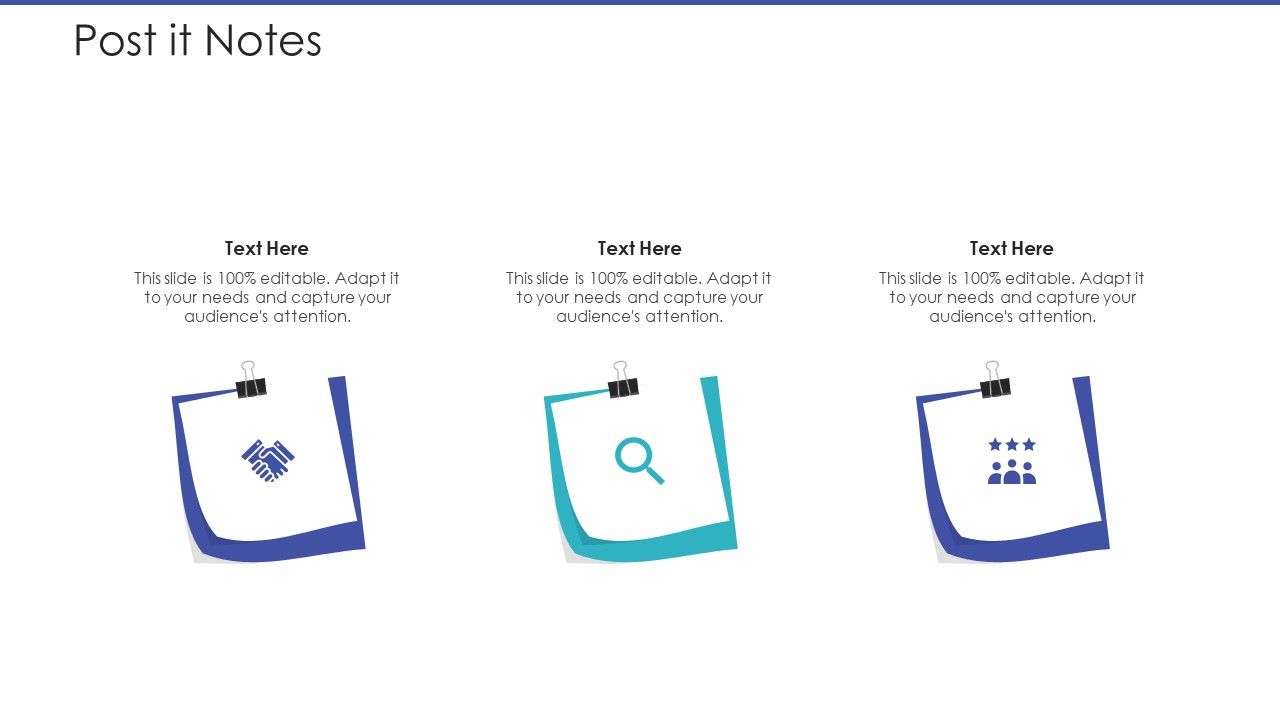 Post it Notes

Text Here
This slide is 100% editable. Adapt it to your needs and capture your audience's attention.

Text Here
This slide is 100% editable. Adapt it to your needs and capture your audience's attention.

Text Here
This slide is 100% editable. Adapt it to your needs and capture your audience's attention.